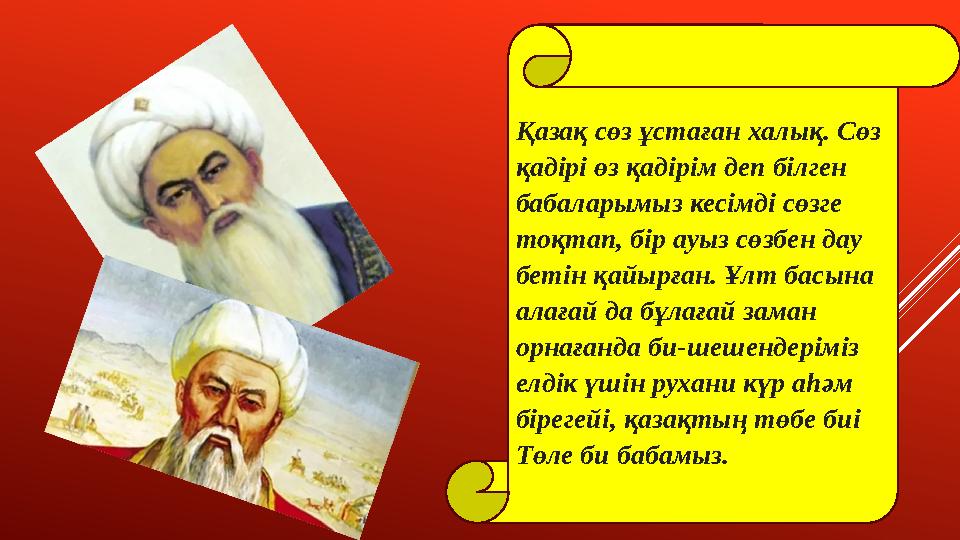 Қазақ сөз ұстаған халық. Сөз қадірі өз қадірім деп білген бабаларымыз кесімді сөзге тоқтап, бір ауыз сөзбен дау бетін қайырған. Ұлт басына алағай да бұлағай заман орнағанда би-шешендеріміз елдік үшін рухани күр аһәм бірегейі, қазақтың төбе биі Төле би бабамыз.